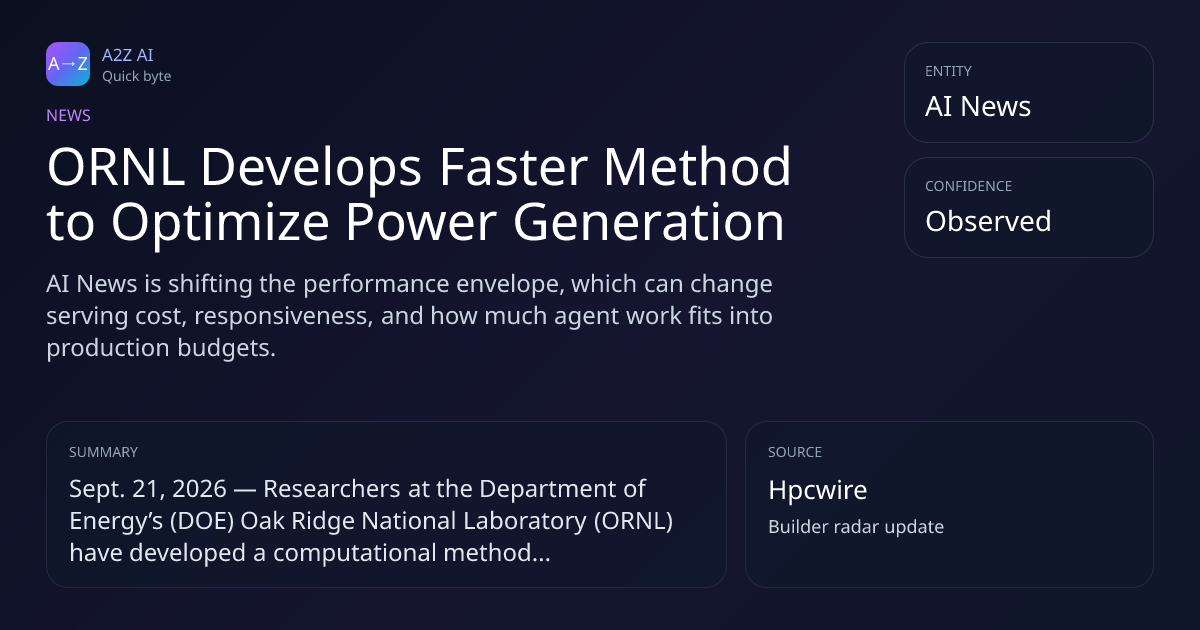 A→Z

A2Z AI
Quick byte

NEWS

ORNL Develops Faster Method to Optimize Power Generation

AI News is shifting the performance envelope, which can change serving cost, responsiveness, and how much agent work fits into production budgets.

ENTITY
AI News

CONFIDENCE
Observed

SUMMARY
Sept. 21, 2026 — Researchers at the Department of Energy's (DOE) Oak Ridge National Laboratory (ORNL) have developed a computational method...

SOURCE
Hpcwire
Builder radar update